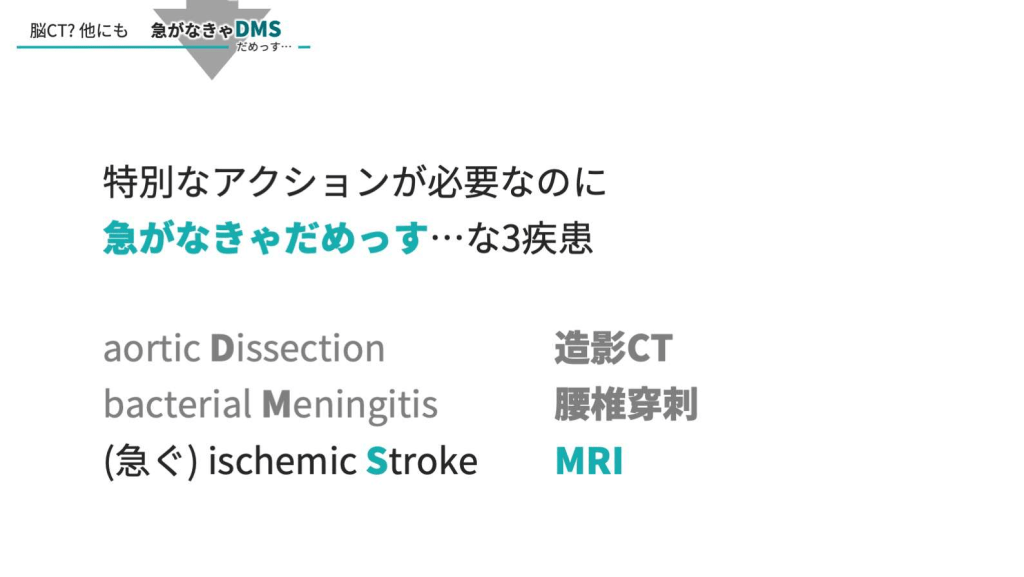 脳CT? 他にも　急がなきゃDMS
だめっす…

特別なアクションが必要なのに
急がなきゃだめっす…な3疾患

aortic Dissection
bacterial Meningitis
(急ぐ) ischemic Stroke

造影CT
腰椎穿刺
MRI